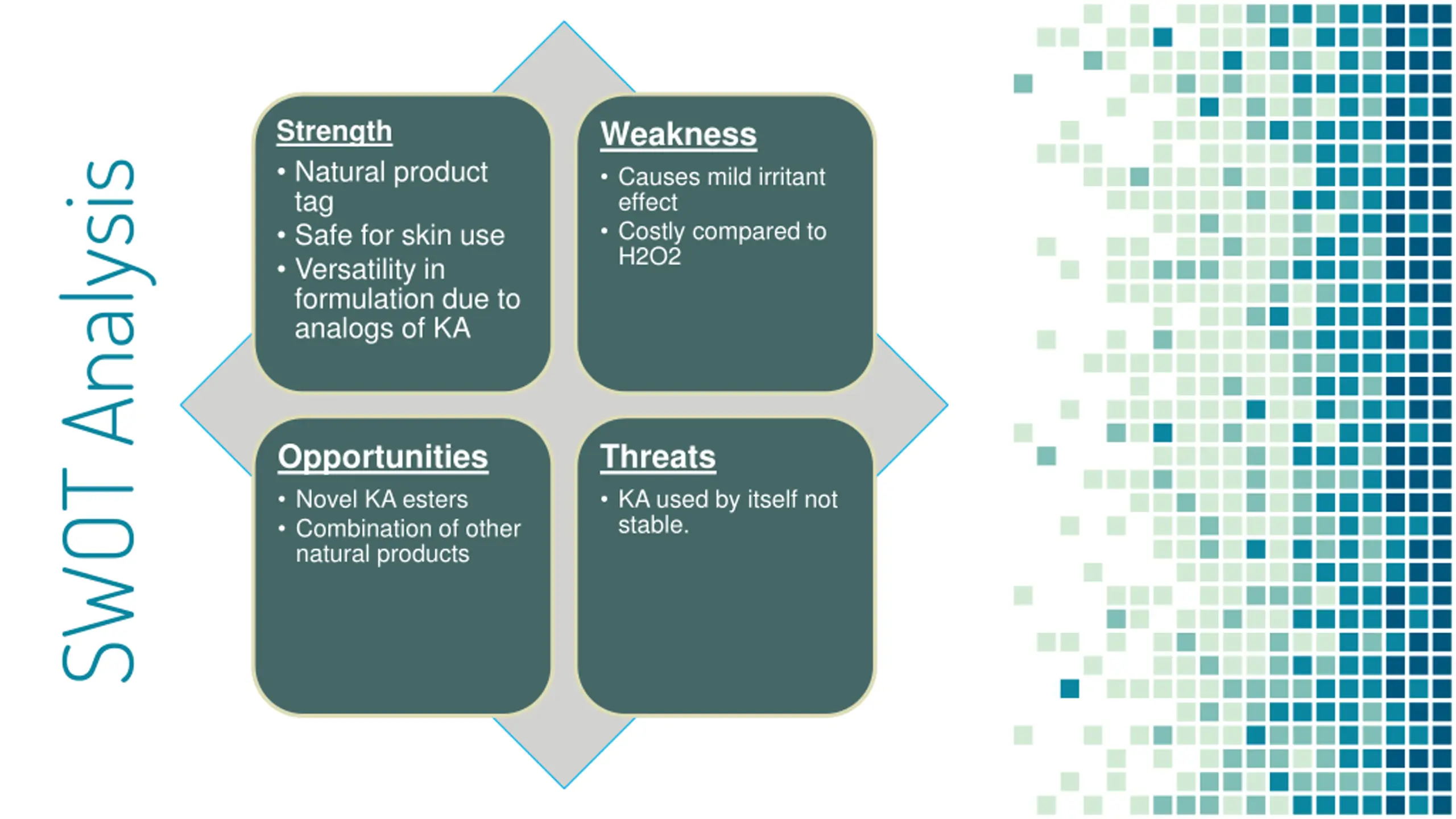 SWOT Analysis

Strength
• Natural product tag
• Safe for skin use
• Versatility in formulation due to analogs of KA

Weakness
• Causes mild irritant effect
• Costly compared to H2O2

Opportunities
• Novel KA esters
• Combination of other natural products

Threats
• KA used by itself not stable.